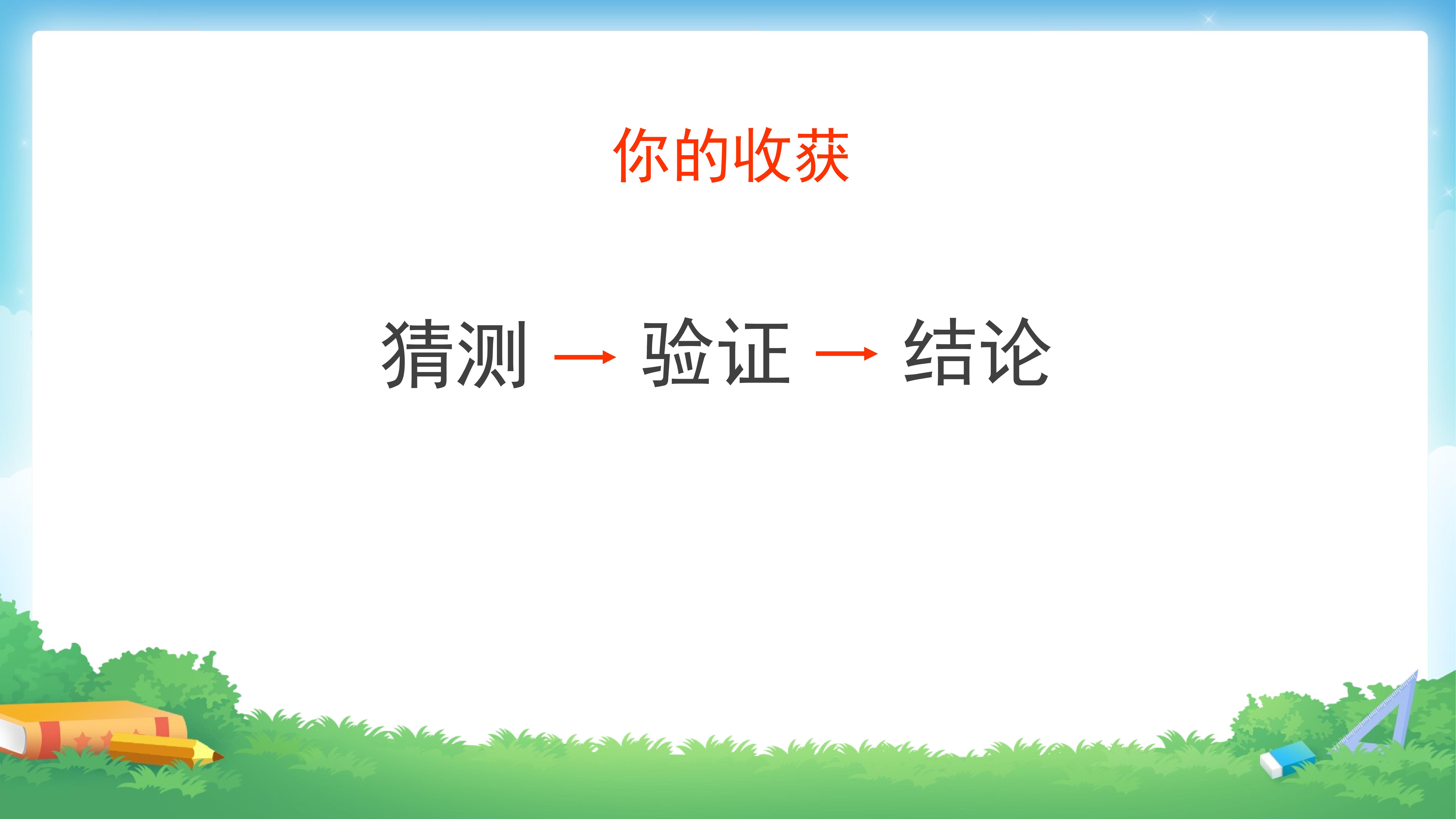 你的收获

猜测 → 验证 → 结论